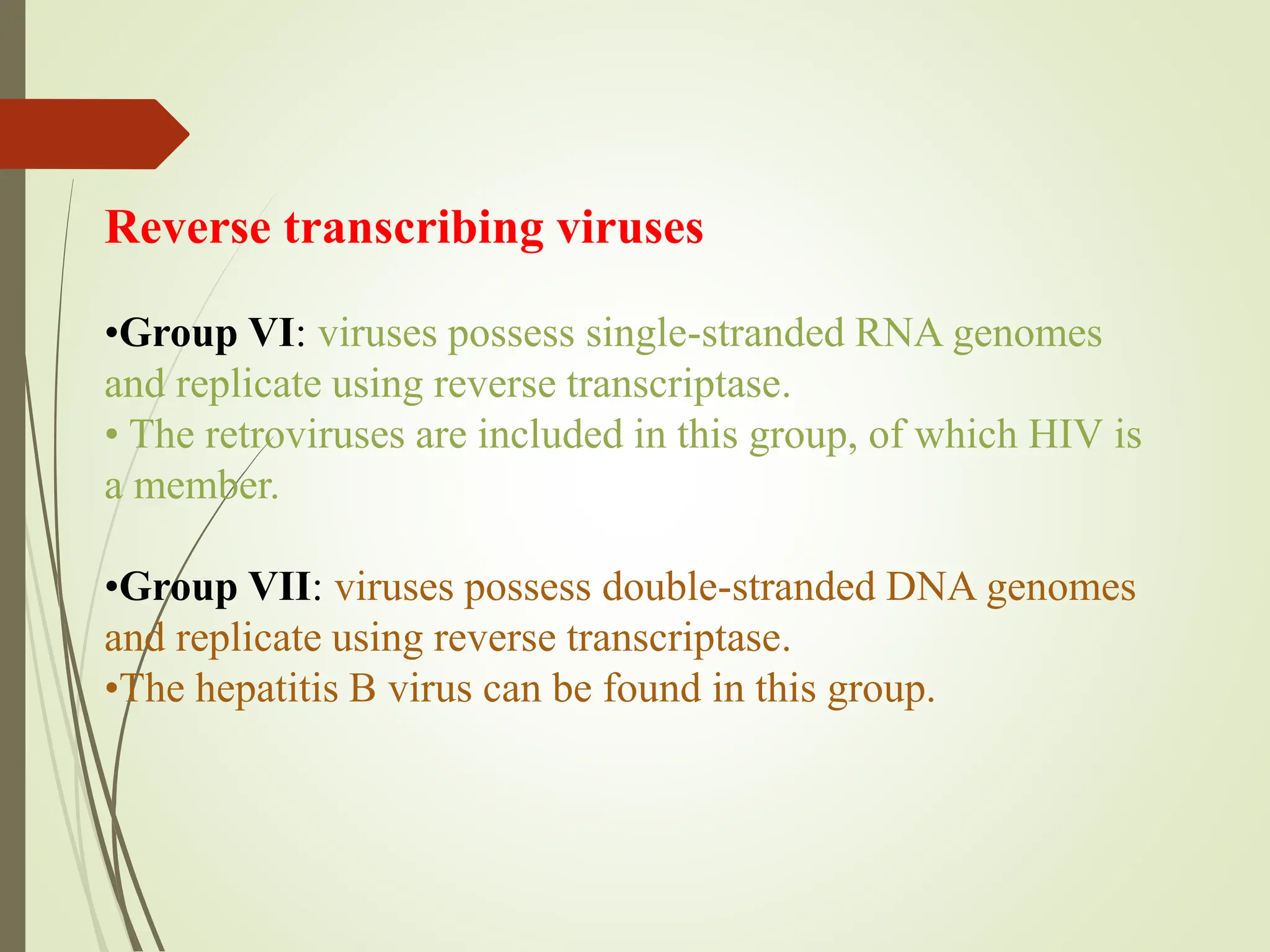 Reverse transcribing viruses

•Group VI: viruses possess single-stranded RNA genomes and replicate using reverse transcriptase.
• The retroviruses are included in this group, of which HIV is a member.

•Group VII: viruses possess double-stranded DNA genomes and replicate using reverse transcriptase.
•The hepatitis B virus can be found in this group.